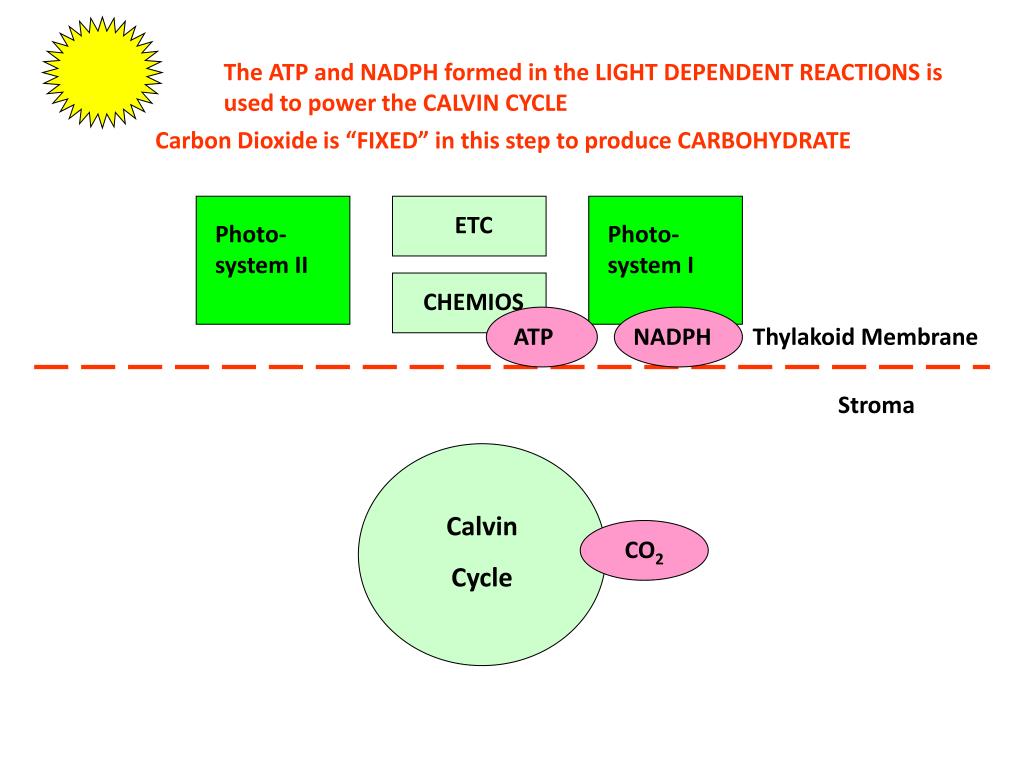 The ATP and NADPH formed in the LIGHT DEPENDENT REACTIONS is used to power the CALVIN CYCLE

Carbon Dioxide is “FIXED” in this step to produce CARBOHYDRATE

Photo-system II

ETC

CHEMIOS

Photo-system I

ATP

NADPH

Thylakoid Membrane

Stroma

Calvin Cycle

$CO_2$